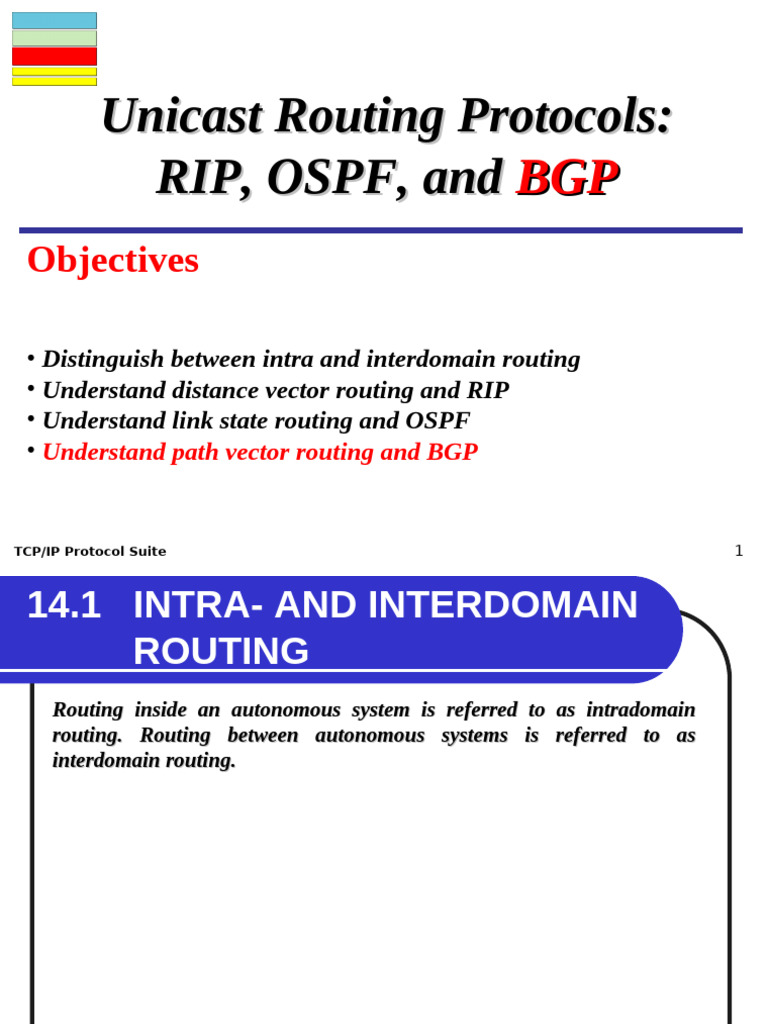 Unicast Routing Protocols: RIP, OSPF, and BGP

Objectives

• Distinguish between intra and interdomain routing
• Understand distance vector routing and RIP
• Understand link state routing and OSPF
• Understand path vector routing and BGP

TCP/IP Protocol Suite

1

14.1 INTRA- AND INTERDOMAIN ROUTING

Routing inside an autonomous system is referred to as intradomain routing. Routing between autonomous systems is referred to as interdomain routing.